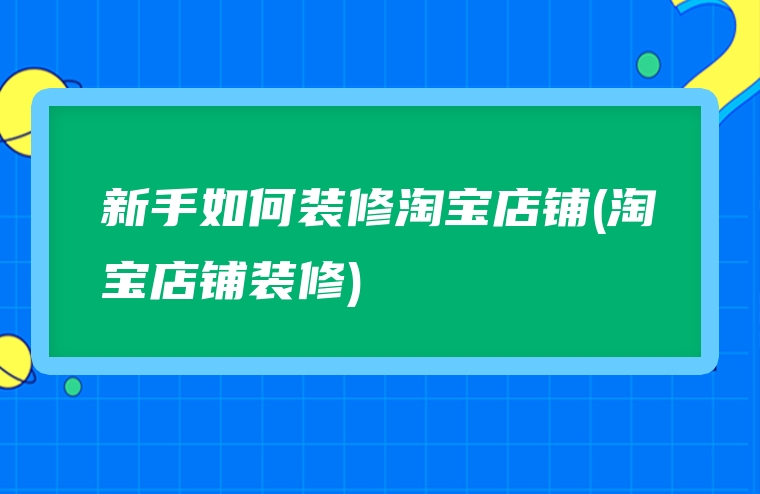 新手如何装修淘宝店铺(淘宝店铺装修)